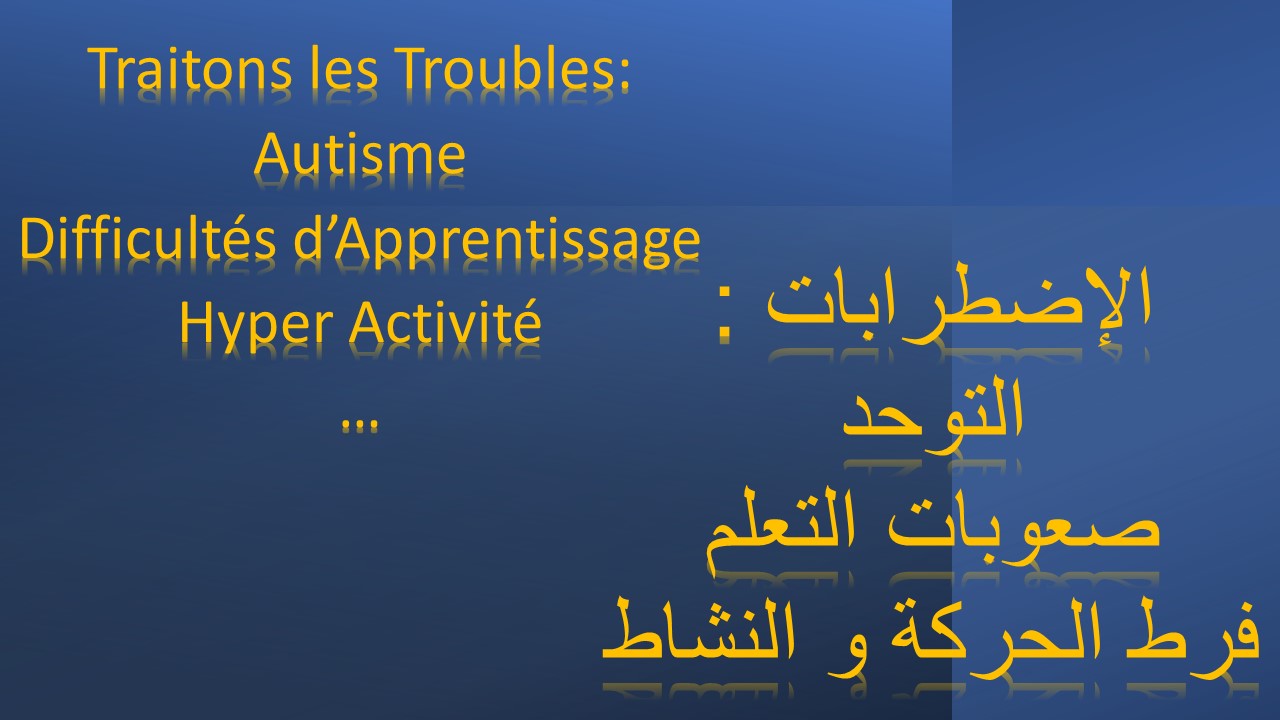 Traitons les Troubles:
Autisme
Difficultés d’Apprentissage
Hyper Activité
…

الإضطرابات :
التوحد
صعوبات التعلم
فرط الحركة و النشاط